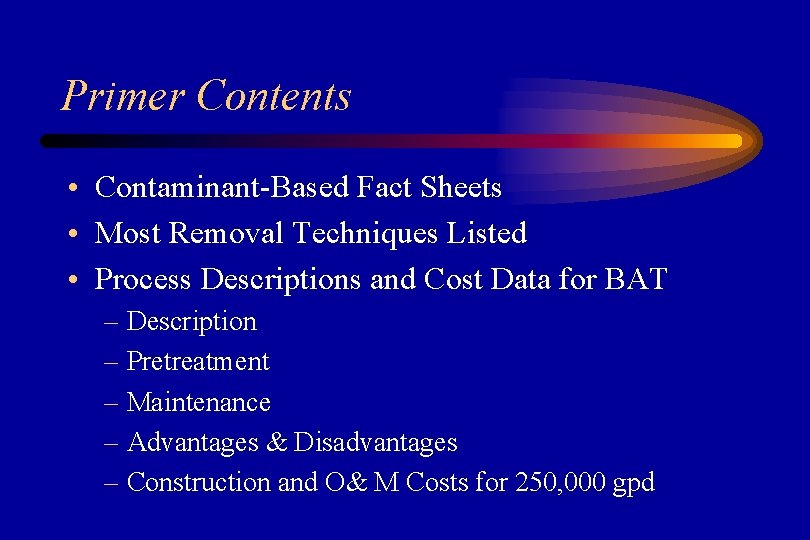 Primer Contents

• Contaminant-Based Fact Sheets
• Most Removal Techniques Listed
• Process Descriptions and Cost Data for BAT
– Description
– Pretreatment
– Maintenance
– Advantages & Disadvantages
– Construction and O& M Costs for 250,000 gpd